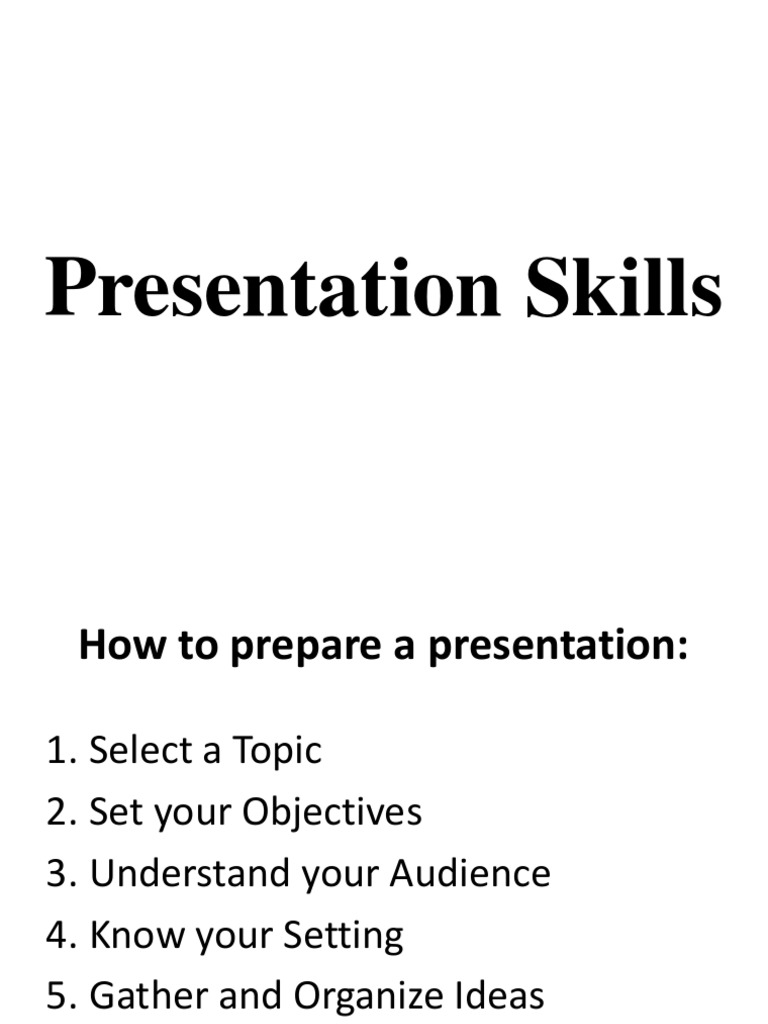 Presentation Skills

How to prepare a presentation:

1. Select a Topic
2. Set your Objectives
3. Understand your Audience
4. Know your Setting
5. Gather and Organize Ideas